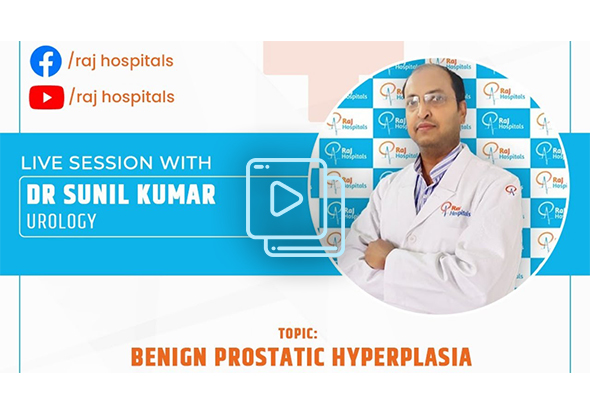 /raj hospitals
/raj hospitals

LIVE SESSION WITH
DR SUNIL KUMAR
UROLOGY

Raj Hospitals

TOPIC:
BENIGN PROSTATIC HYPERPLASIA